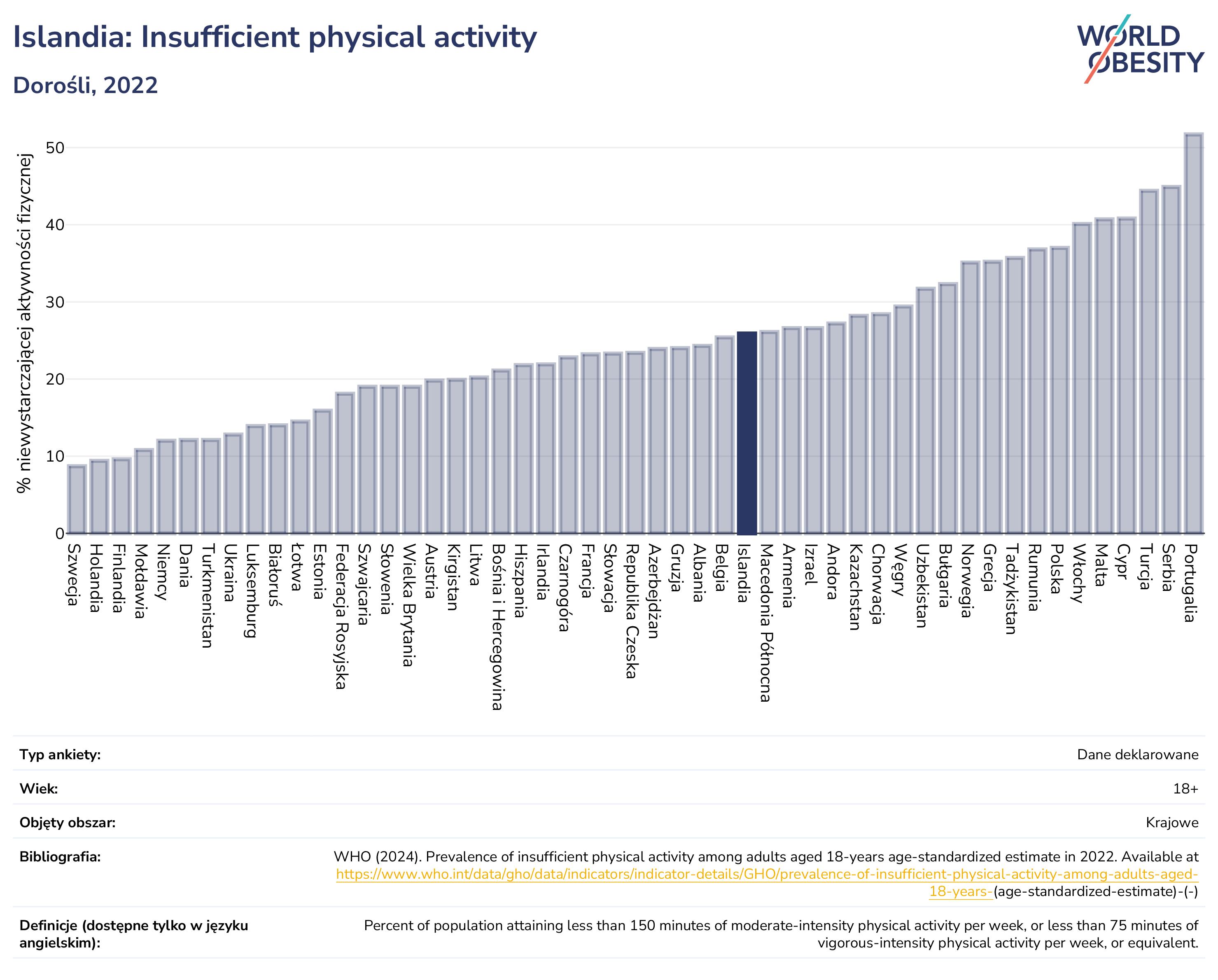 Islandia: Insufficient physical activity

Dorośli, 2022

WORLD OBESITY

% niewystarczającej aktywności fizycznej

50
40
30
20
10
0

Szwecja
Holandia
Finlandia
Mołdawia
Niemcy
Dania
Turkmenistan
Ukraina
Luksemburg
Białoruś
Łotwa
Estonia
Federacja Rosyjska
Szwajcaria
Słowenia
Wielka Brytania
Austria
Kirgistan
Litwa
Bośnia i Hercegowina
Hiszpania
Irlandia
Czarnogóra
Francja
Słowacja
Republika Czeska
Azerbejdżan
Gruzja
Albania
Belgia
Islandia
Macedonia Północna
Armenia
Izrael
Andora
Kazachstan
Chorwacja
Węgry
Uzbekistan
Bułgaria
Norwegia
Grecja
Tadżykistan
Rumunia
Polska
Włochy
Malta
Cypr
Turcja
Serbia
Portugalia

| | |
|---|---|
| Typ ankiety: | Dane deklarowane |
| Wiek: | 18+ |
| Objęty obszar: | Krajowe |
| Bibliografia: | WHO (2024). Prevalence of insufficient physical activity among adults aged 18-years age-standardized estimate in 2022. Available at https://www.who.int/data/gho/data/indicators/indicator-details/GHO/prevalence-of-insufficient-physical-activity-among-adults-aged-18-years-(age-standardized-estimate)-(-) |
| Definicje (dostępne tylko w języku angielskim): | Percent of population attaining less than 150 minutes of moderate-intensity physical activity per week, or less than 75 minutes of vigorous-intensity physical activity per week, or equivalent. |